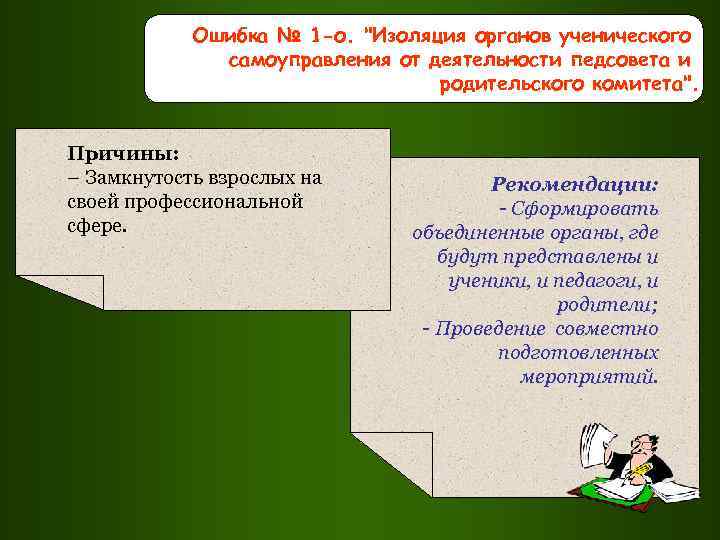 Ошибка № 1-о. "Изоляция органов ученического самоуправления от деятельности педсовета и родительского комитета".

Причины:
– Замкнутость взрослых на своей профессиональной сфере.

Рекомендации:
- Сформировать объединенные органы, где будут представлены и ученики, и педагоги, и родители;
- Проведение совместно подготовленных мероприятий.